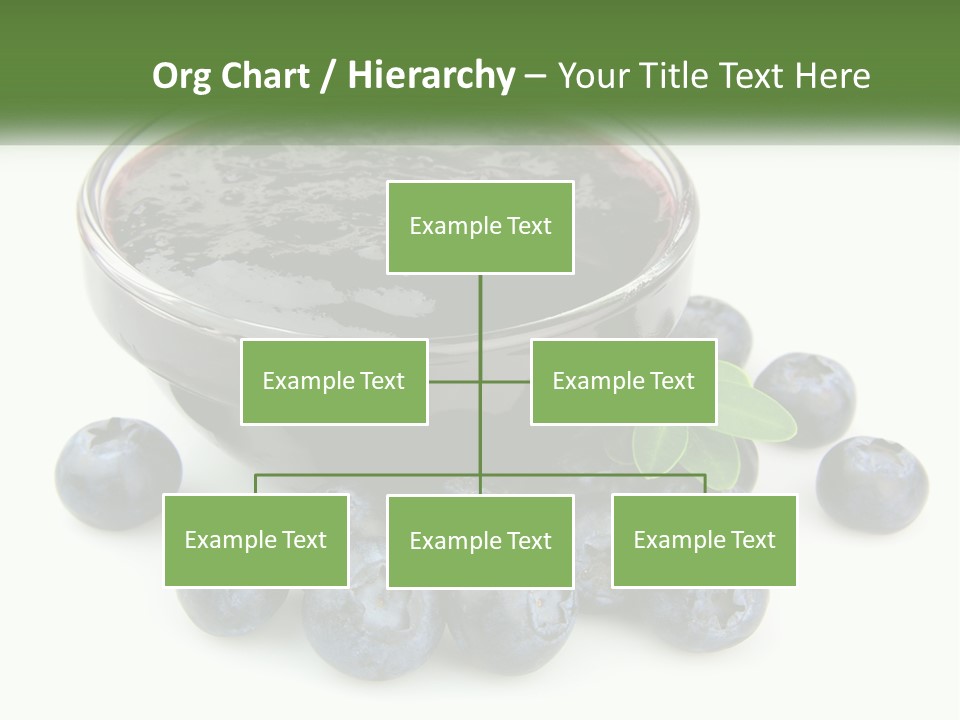 Org Chart / Hierarchy – Your Title Text Here

Example Text

Example Text

Example Text

Example Text

Example Text

Example Text